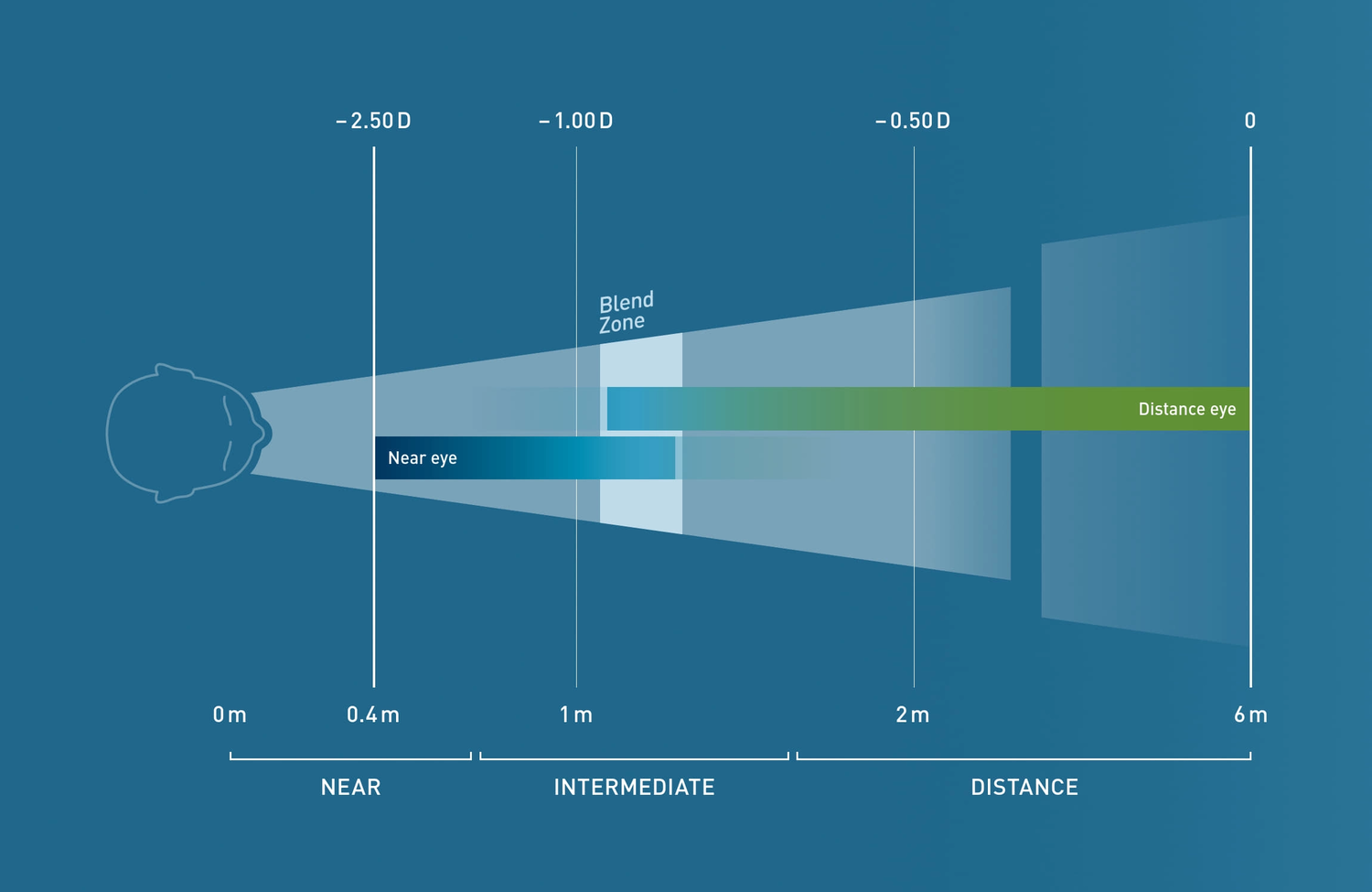 – 2.50 D
– 1.00 D
– 0.50 D
0

Blend Zone

Distance eye
Near eye

0 m
0.4 m
1 m
2 m
6 m

NEAR
INTERMEDIATE
DISTANCE